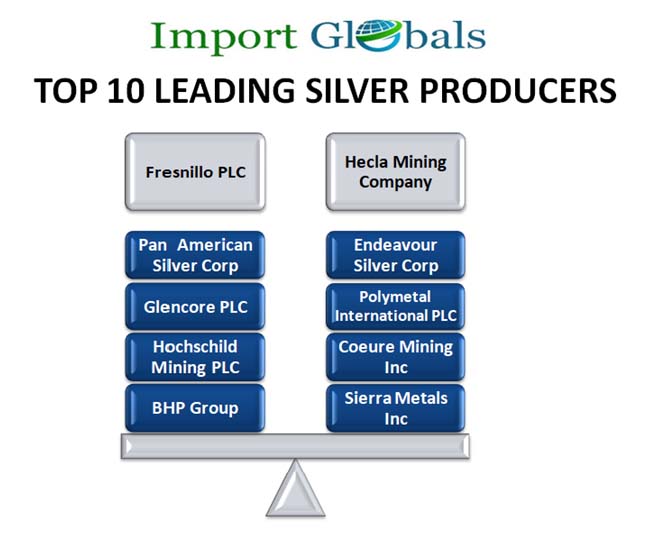 Import Globals

TOP 10 LEADING SILVER PRODUCERS

Fresnillo PLC

Pan American Silver Corp

Glencore PLC

Hochschild Mining PLC

BHP Group

Hecla Mining Company

Endeavour Silver Corp

Polymetal International PLC

Coeure Mining Inc

Sierra Metals Inc